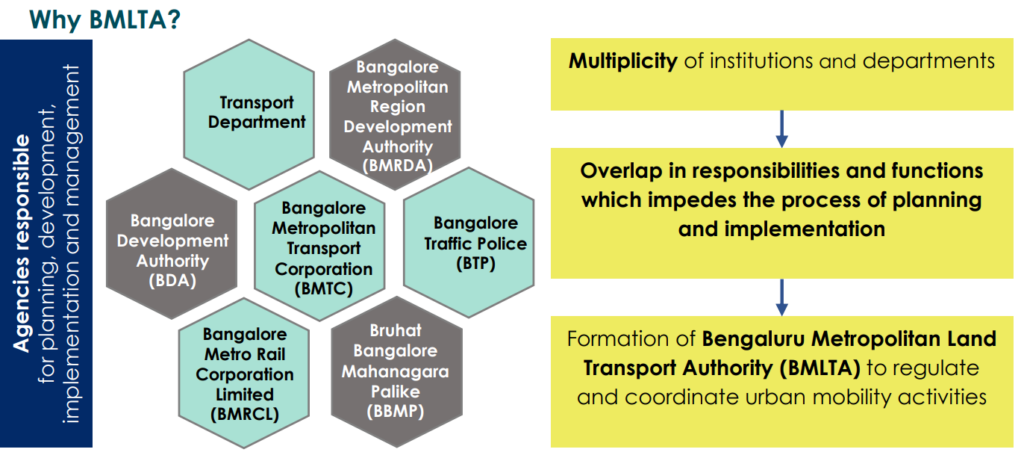 Why BMLTA?

Agencies responsible for planning, development, implementation and management

Transport Department

Bangalore Metropolitan Region Development Authority (BMRDA)

Bangalore Development Authority (BDA)

Bangalore Metropolitan Transport Corporation (BMTC)

Bangalore Traffic Police (BTP)

Bangalore Metro Rail Corporation Limited (BMRCL)

Bruhat Bangalore Mahanagara Palike (BBMP)

Multiplicity of institutions and departments

Overlap in responsibilities and functions which impedes the process of planning and implementation

Formation of Bengaluru Metropolitan Land Transport Authority (BMLTA) to regulate and coordinate urban mobility activities